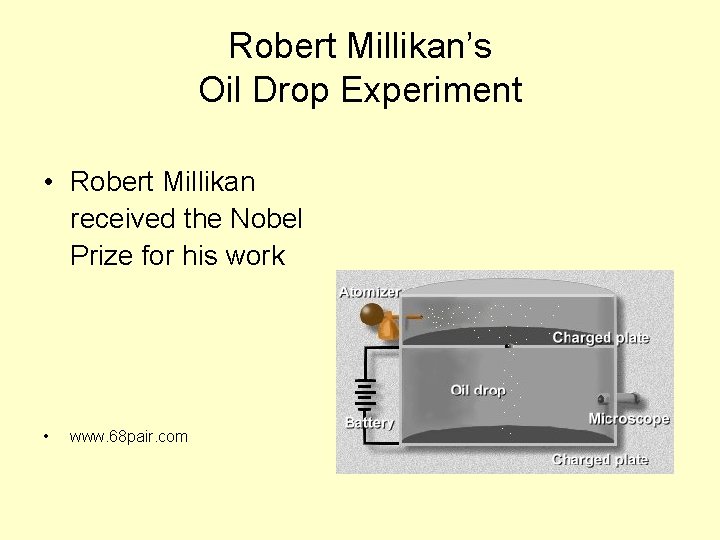 Robert Millikan's
Oil Drop Experiment

• Robert Millikan received the Nobel Prize for his work

• www.68pair.com

Atomizer
Charged plate
Oil drop
Battery
Microscope
Charged plate